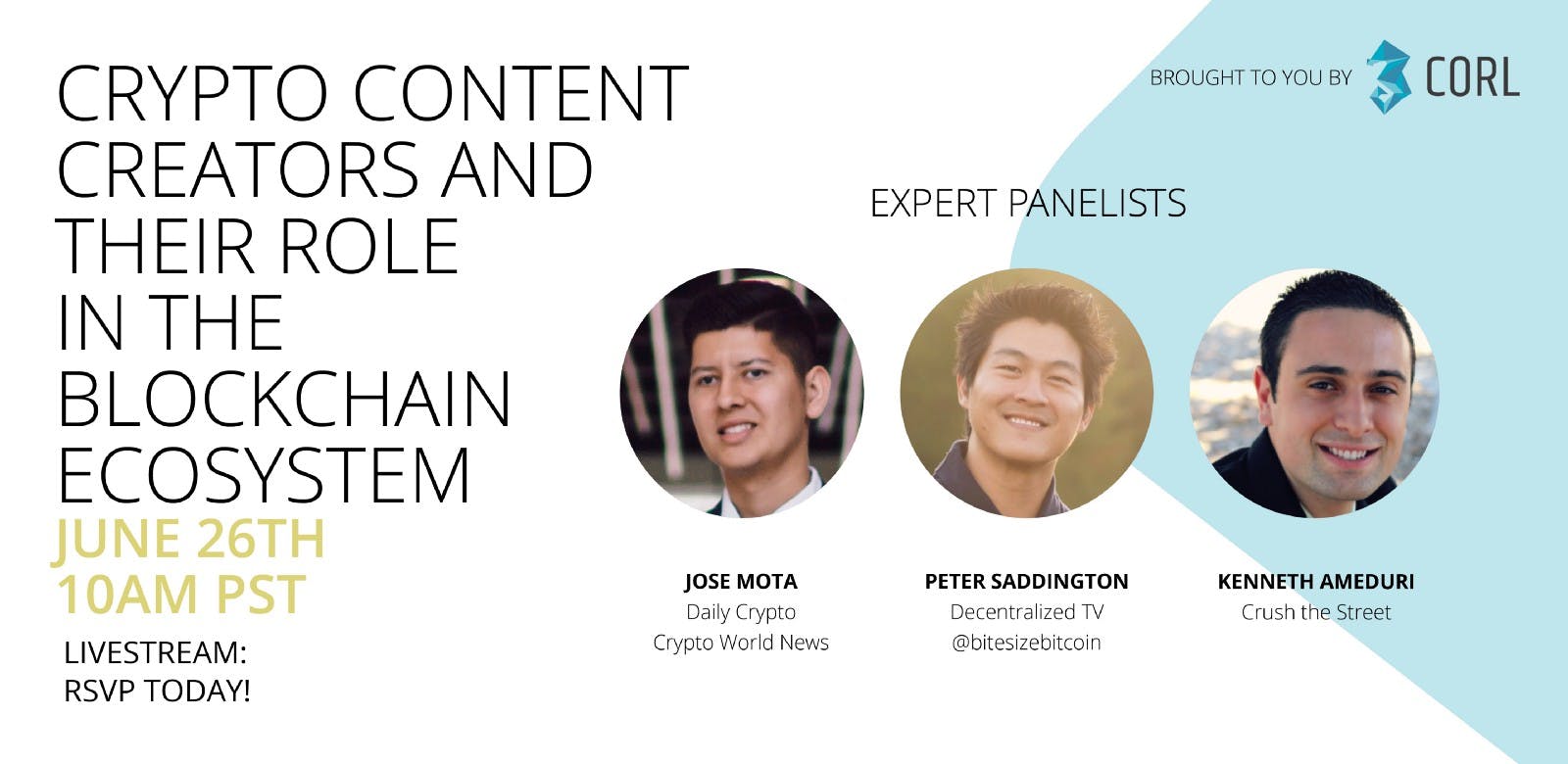 CRYPTO CONTENT CREATORS AND THEIR ROLE IN THE BLOCKCHAIN ECOSYSTEM

JUNE 26TH
10AM PST

LIVESTREAM:
RSVP TODAY!

BROUGHT TO YOU BY CORL

EXPERT PANELISTS

JOSE MOTA
Daily Crypto
Crypto World News

PETER SADDINGTON
Decentralized TV
@bitesizebitcoin

KENNETH AMEDURI
Crush the Street